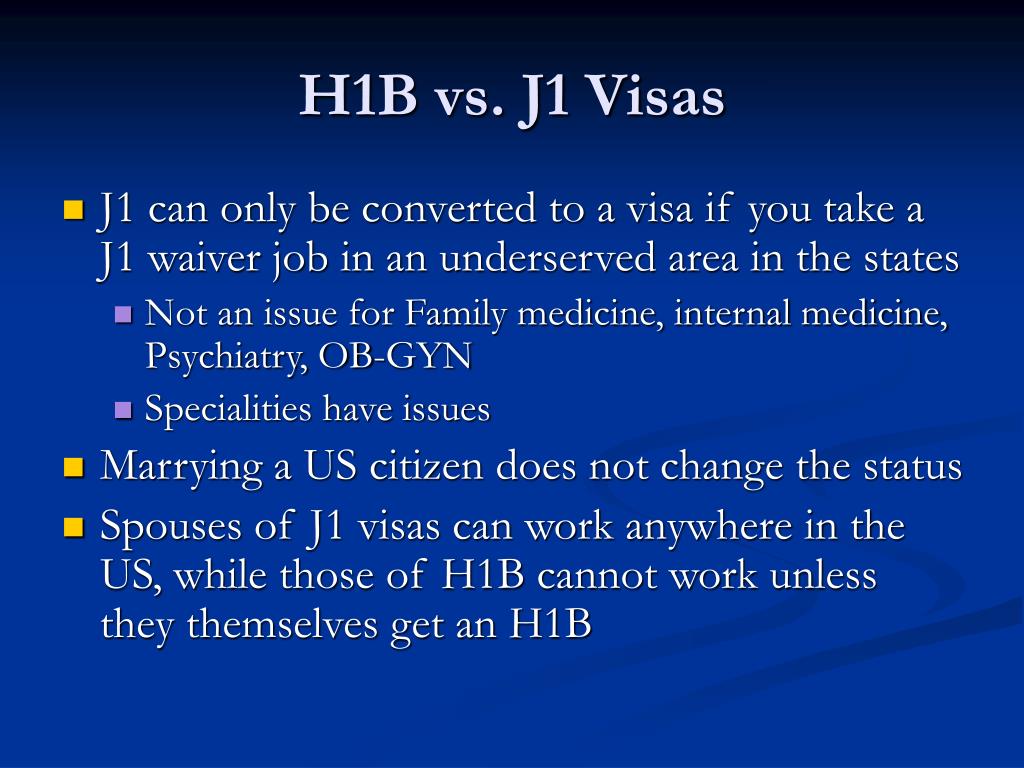 H1B vs. J1 Visas

J1 can only be converted to a visa if you take a J1 waiver job in an underserved area in the states

Not an issue for Family medicine, internal medicine, Psychiatry, OB-GYN

Specialities have issues

Marrying a US citizen does not change the status

Spouses of J1 visas can work anywhere in the US, while those of H1B cannot work unless they themselves get an H1B